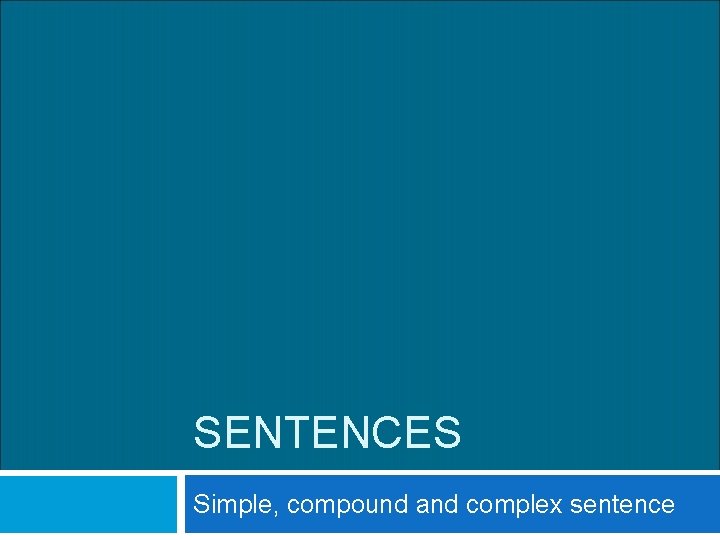 SENTENCES

Simple, compound and complex sentence